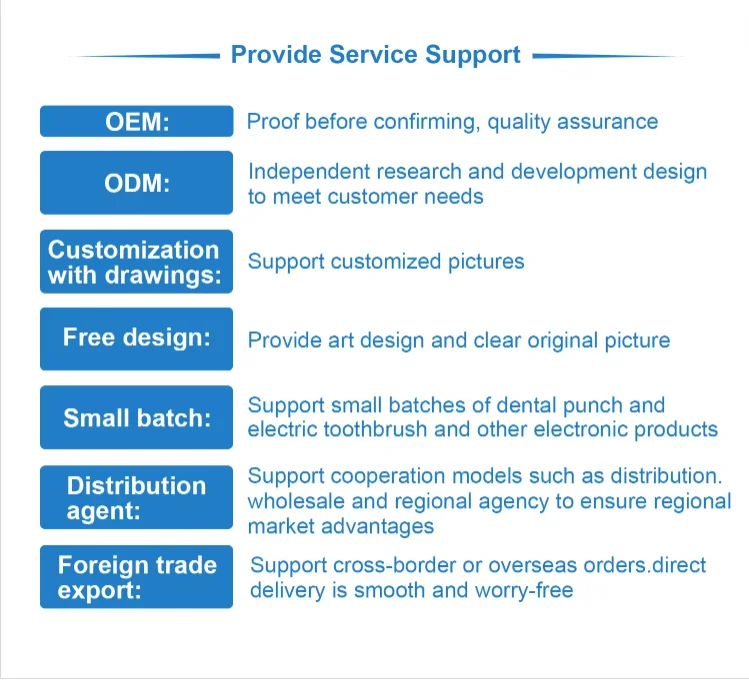 Provide Service Support

OEM: Proof before confirming, quality assurance

ODM: Independent research and development design to meet customer needs

Customization with drawings: Support customized pictures

Free design: Provide art design and clear original picture

Small batch: Support small batches of dental punch and electric toothbrush and other electronic products

Distribution agent: Support cooperation models such as distribution. wholesale and regional agency to ensure regional market advantages

Foreign trade export: Support cross-border or overseas orders.direct delivery is smooth and worry-free